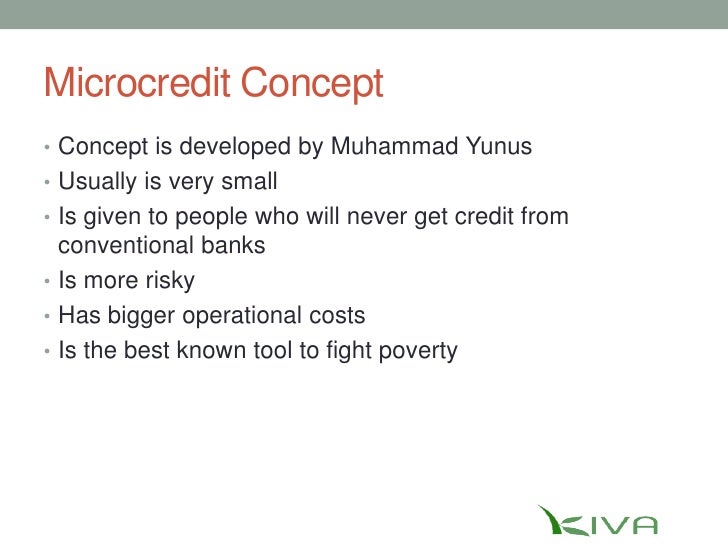 Microcredit Concept

• Concept is developed by Muhammad Yunus
• Usually is very small
• Is given to people who will never get credit from conventional banks
• Is more risky
• Has bigger operational costs
• Is the best known tool to fight poverty

KIVA